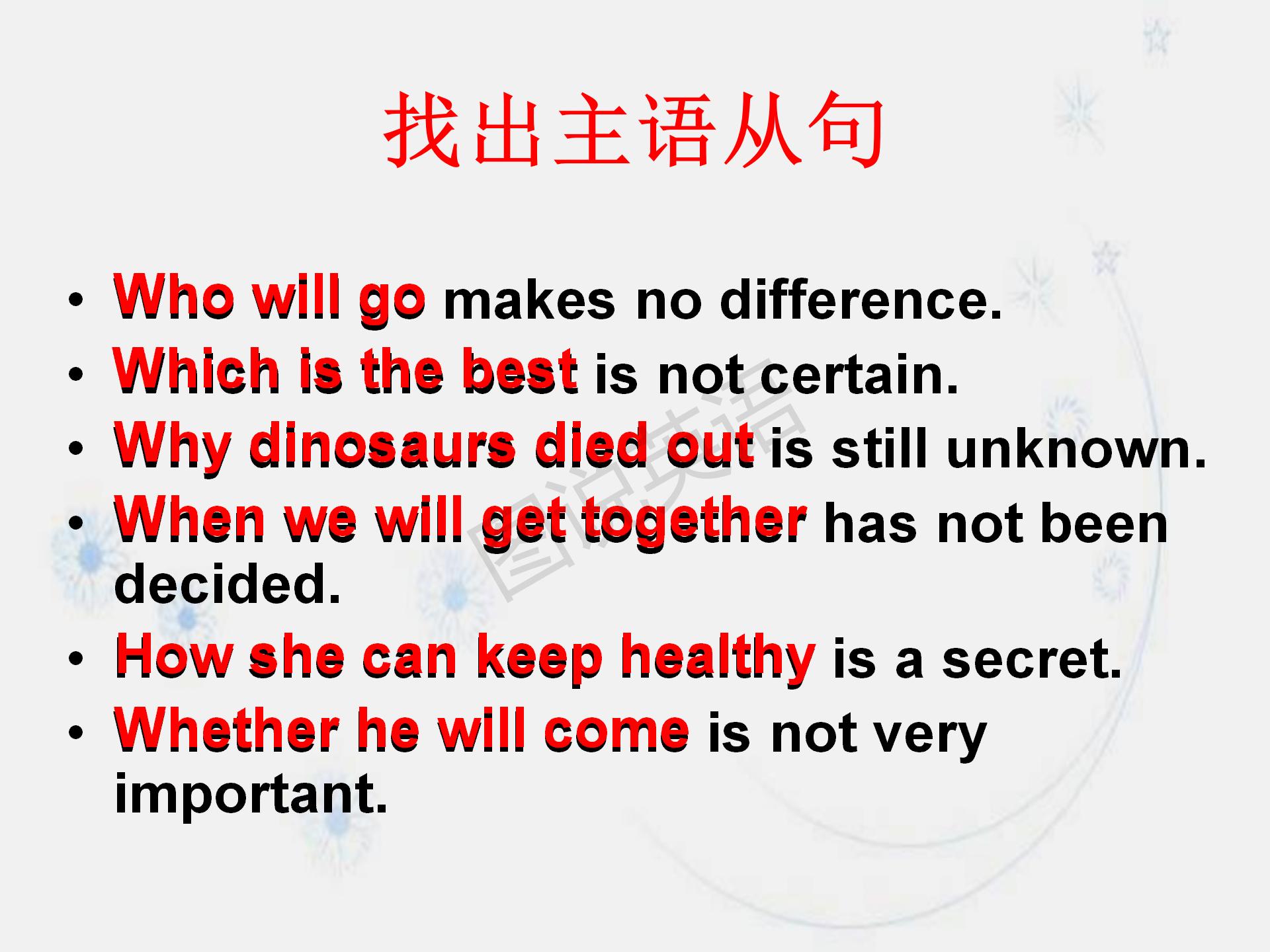 找出主语从句

• Who will go makes no difference.
• Which is the best is not certain.
• Why dinosaurs died out is still unknown.
• When we will get together has not been decided.
• How she can keep healthy is a secret.
• Whether he will come is not very important.

图说英语